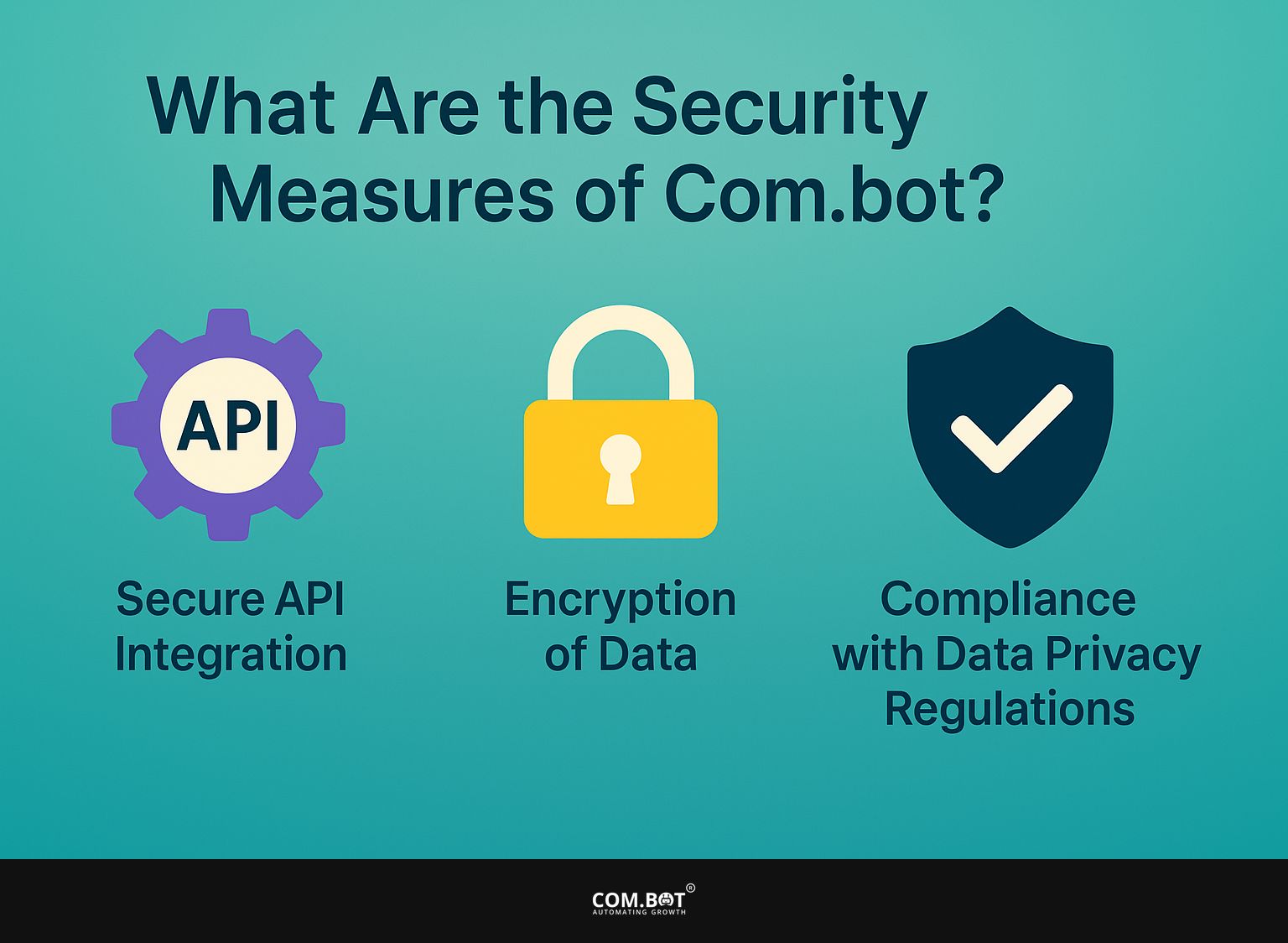 What Are the Security Measures of Com.bot?

API

Secure API Integration

Encryption of Data

Compliance with Data Privacy Regulations

COM.BOT®
AUTOMATING GROWTH